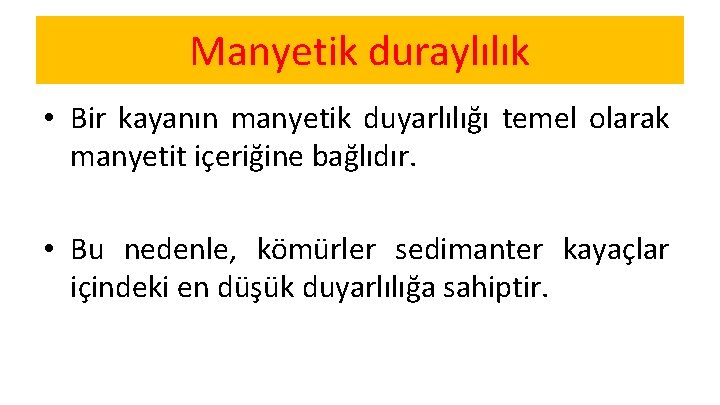 Manyetik duraylılık

• Bir kayanın manyetik duyarlılığı temel olarak manyetit içeriğine bağlıdır.

• Bu nedenle, kömürler sedimanter kayaçlar içindeki en düşük duyarlılığa sahiptir.